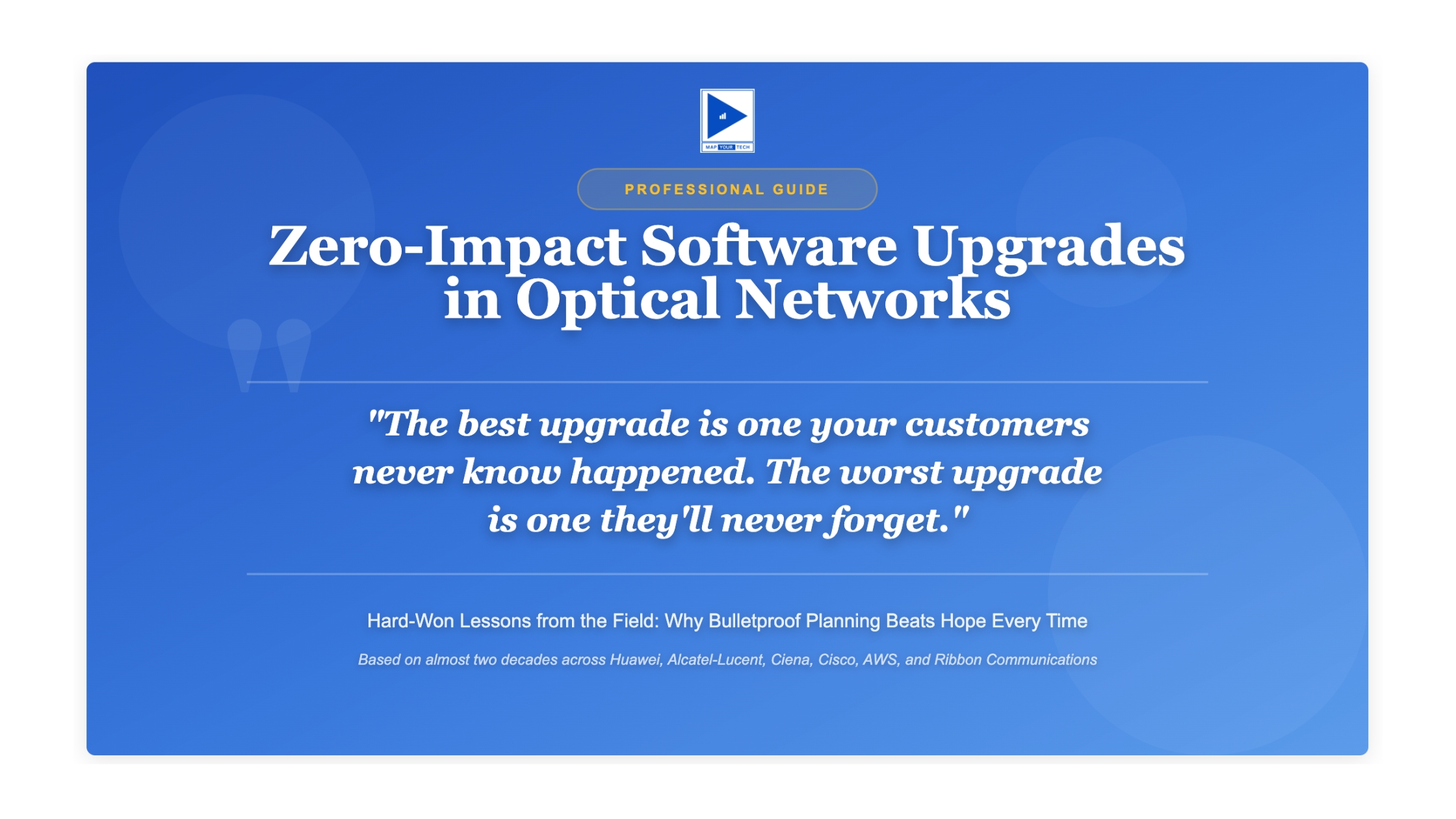 MAP YOUR TECH

PROFESSIONAL GUIDE

Zero-Impact Software Upgrades in Optical Networks

"The best upgrade is one your customers never know happened. The worst upgrade is one they'll never forget."

Hard-Won Lessons from the Field: Why Bulletproof Planning Beats Hope Every Time

Based on almost two decades across Huawei, Alcatel-Lucent, Ciena, Cisco, AWS, and Ribbon Communications